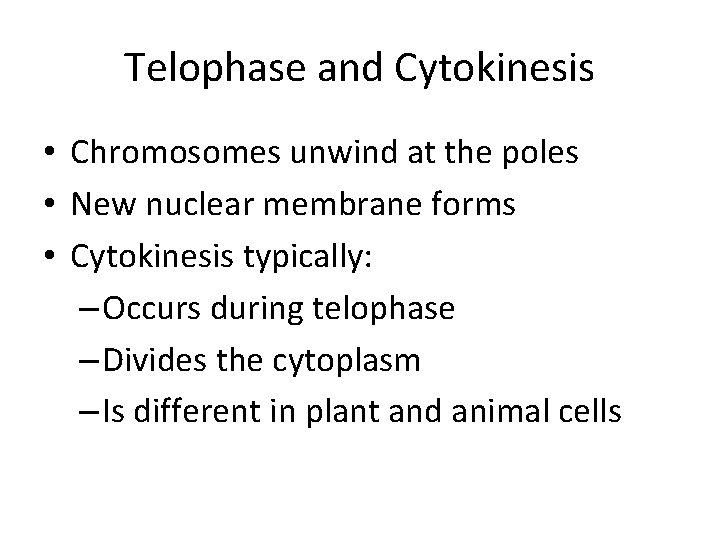 Telophase and Cytokinesis

• Chromosomes unwind at the poles
• New nuclear membrane forms
• Cytokinesis typically:
 – Occurs during telophase
 – Divides the cytoplasm
 – Is different in plant and animal cells